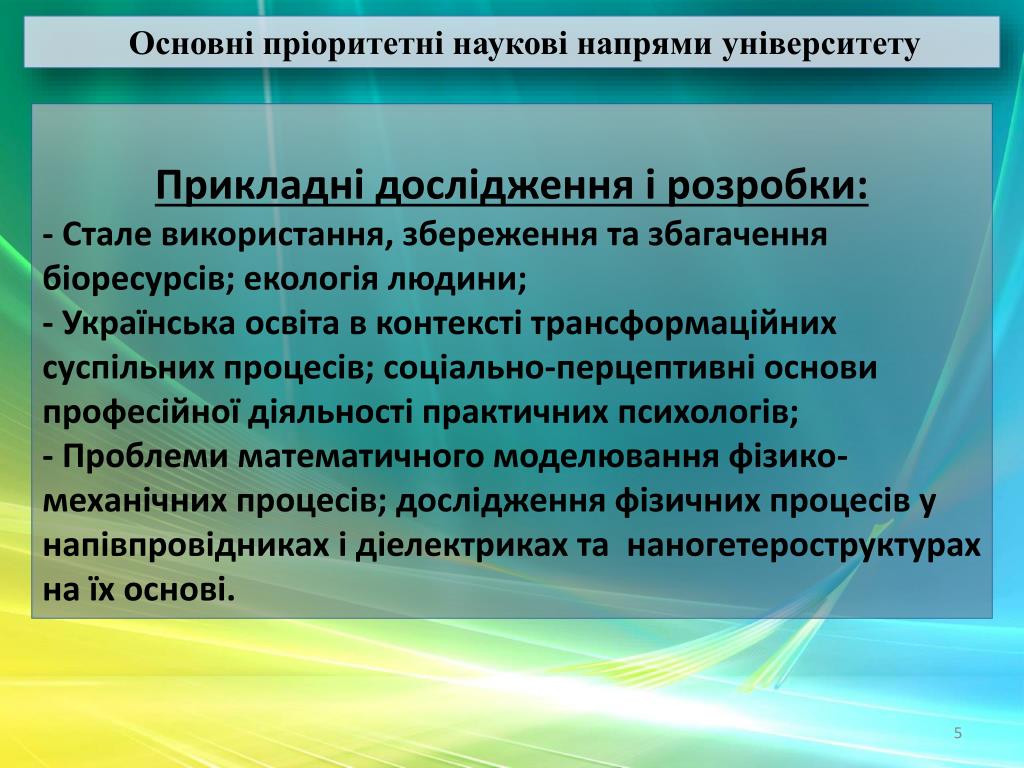 Основні пріоритетні наукові напрями університету

Прикладні дослідження і розробки:

- Стале використання, збереження та збагачення біоресурсів; екологія людини;

- Українська освіта в контексті трансформаційних суспільних процесів; соціально-перцептивні основи професійної діяльності практичних психологів;

- Проблеми математичного моделювання фізико-механічних процесів; дослідження фізичних процесів у напівпровідниках і діелектриках та наногетероструктурах на їх основі.

5